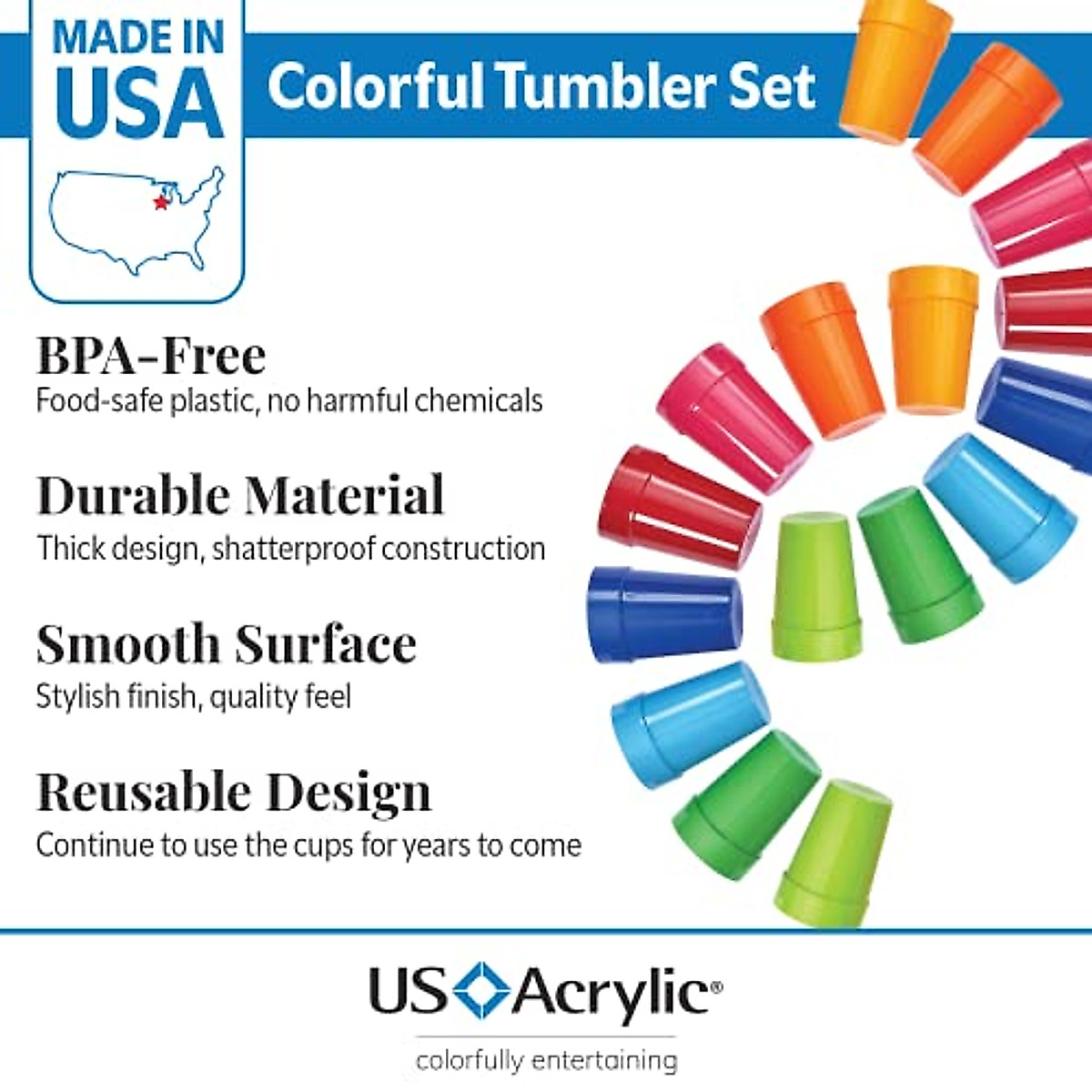 MADE IN USA

Colorful Tumbler Set

BPA-Free
Food-safe plastic, no harmful chemicals

Durable Material
Thick design, shatterproof construction

Smooth Surface
Stylish finish, quality feel

Reusable Design
Continue to use the cups for years to come

US Acrylic®
colorfully entertaining